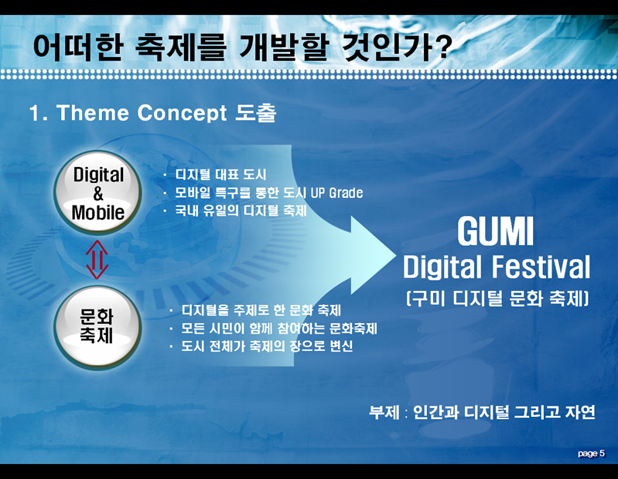 어떠한 축제를 개발할 것인가?

1. Theme Concept 도출

Digital & Mobile

· 디지털 대표 도시
· 모바일 특구를 통한 도시 UP Grade
· 국내 유일의 디지털 축제

문화 축제

· 디지털을 주제로 한 문화 축제
· 모든 시민이 함께 참여하는 문화축제
· 도시 전체가 축제의 장으로 변신

GUMI
Digital Festival
(구미 디지털 문화 축제)

부제 : 인간과 디지털 그리고 자연

page 5